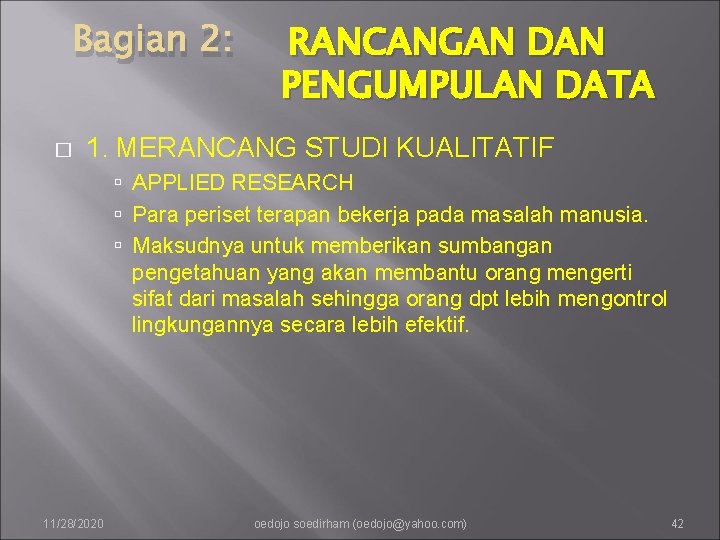 Bagian 2: RANCANGAN DAN PENGUMPULAN DATA

1. MERANCANG STUDI KUALITATIF

APPLIED RESEARCH

Para periset terapan bekerja pada masalah manusia.

Maksudnya untuk memberikan sumbangan pengetahuan yang akan membantu orang mengerti sifat dari masalah sehingga orang dpt lebih mengontrol lingkungannya secara lebih efektif.

11/28/2020 oedojo soedirham (oedojo@yahoo.com) 42